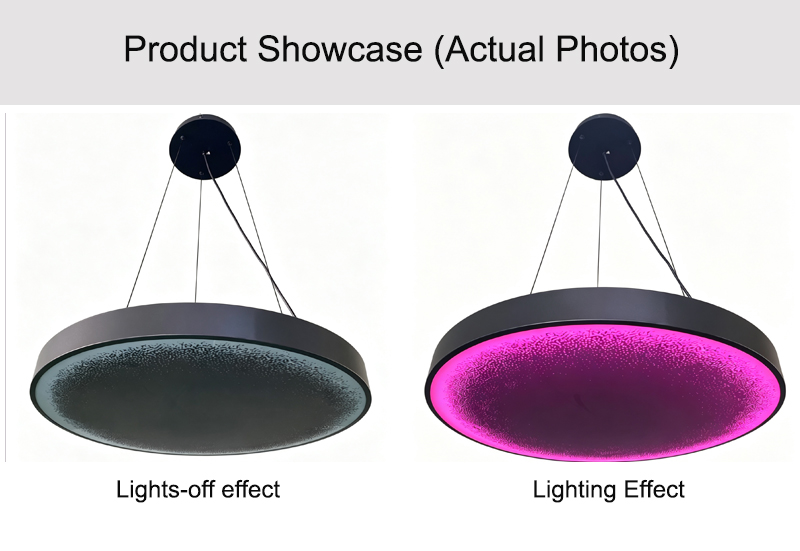 Product Showcase (Actual Photos)

Lights-off effect

Lighting Effect